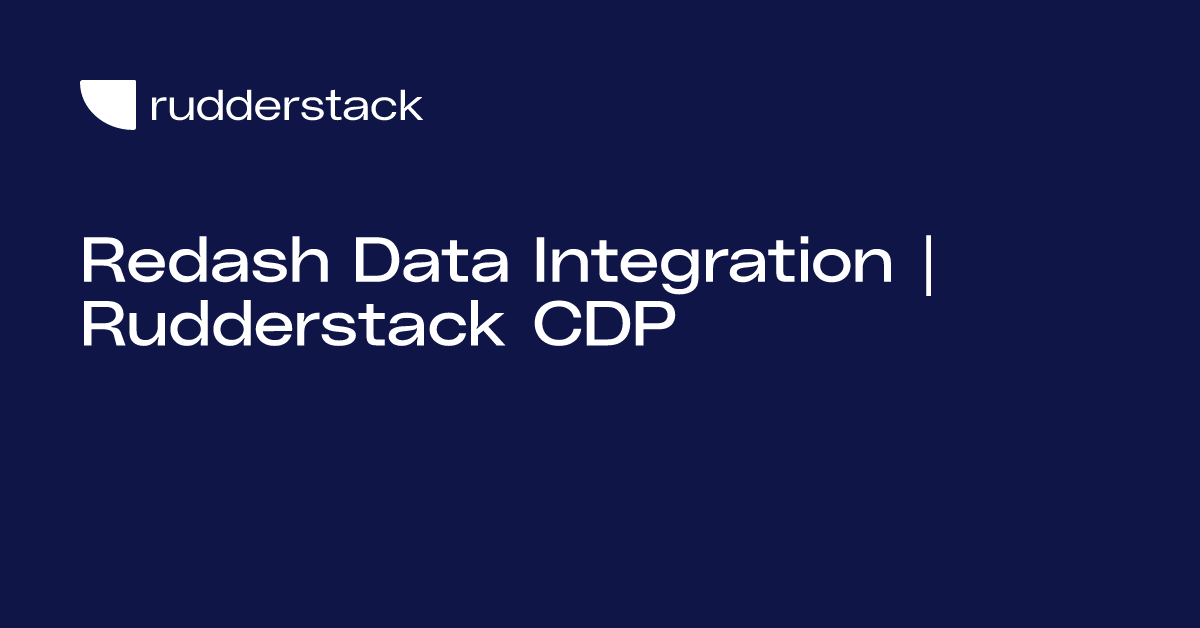 rudderstack

Redash Data Integration | Rudderstack CDP